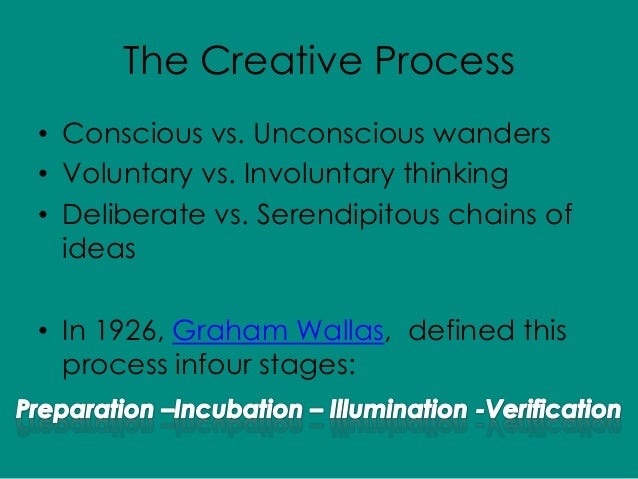 The Creative Process

• Conscious vs. Unconscious wanders
• Voluntary vs. Involuntary thinking
• Deliberate vs. Serendipitous chains of ideas

• In 1926, Graham Wallas, defined this process infour stages:

Preparation –Incubation – Illumination -Verification